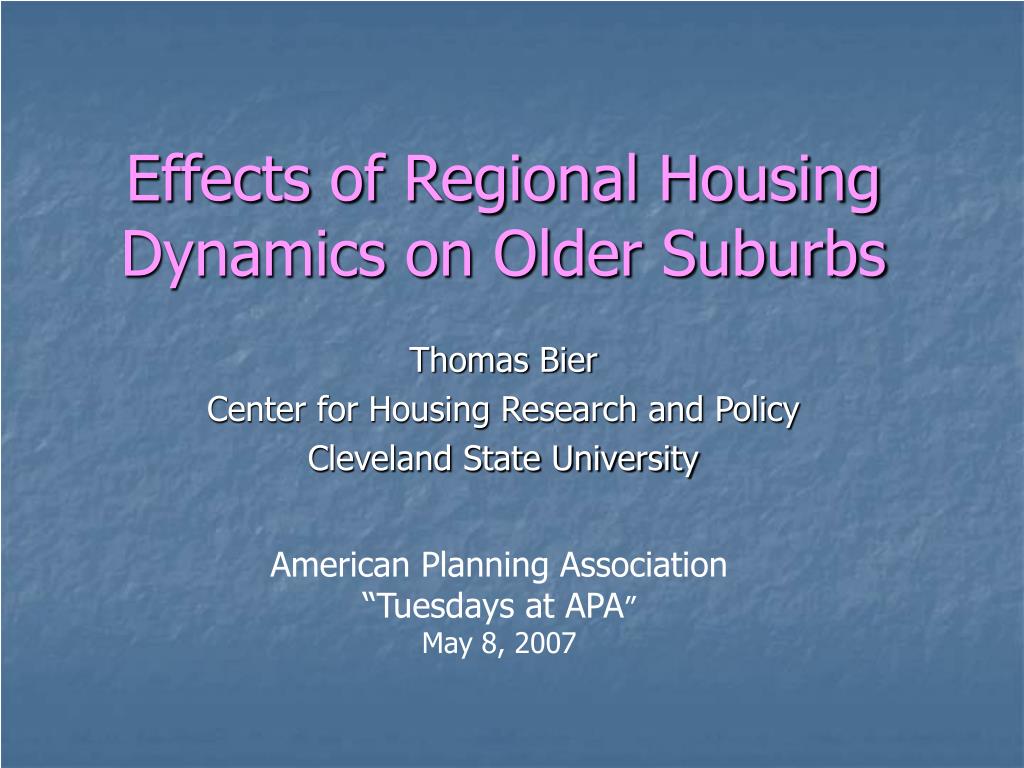 Effects of Regional Housing Dynamics on Older Suburbs

Thomas Bier
Center for Housing Research and Policy
Cleveland State University

American Planning Association
“Tuesdays at APA”
May 8, 2007